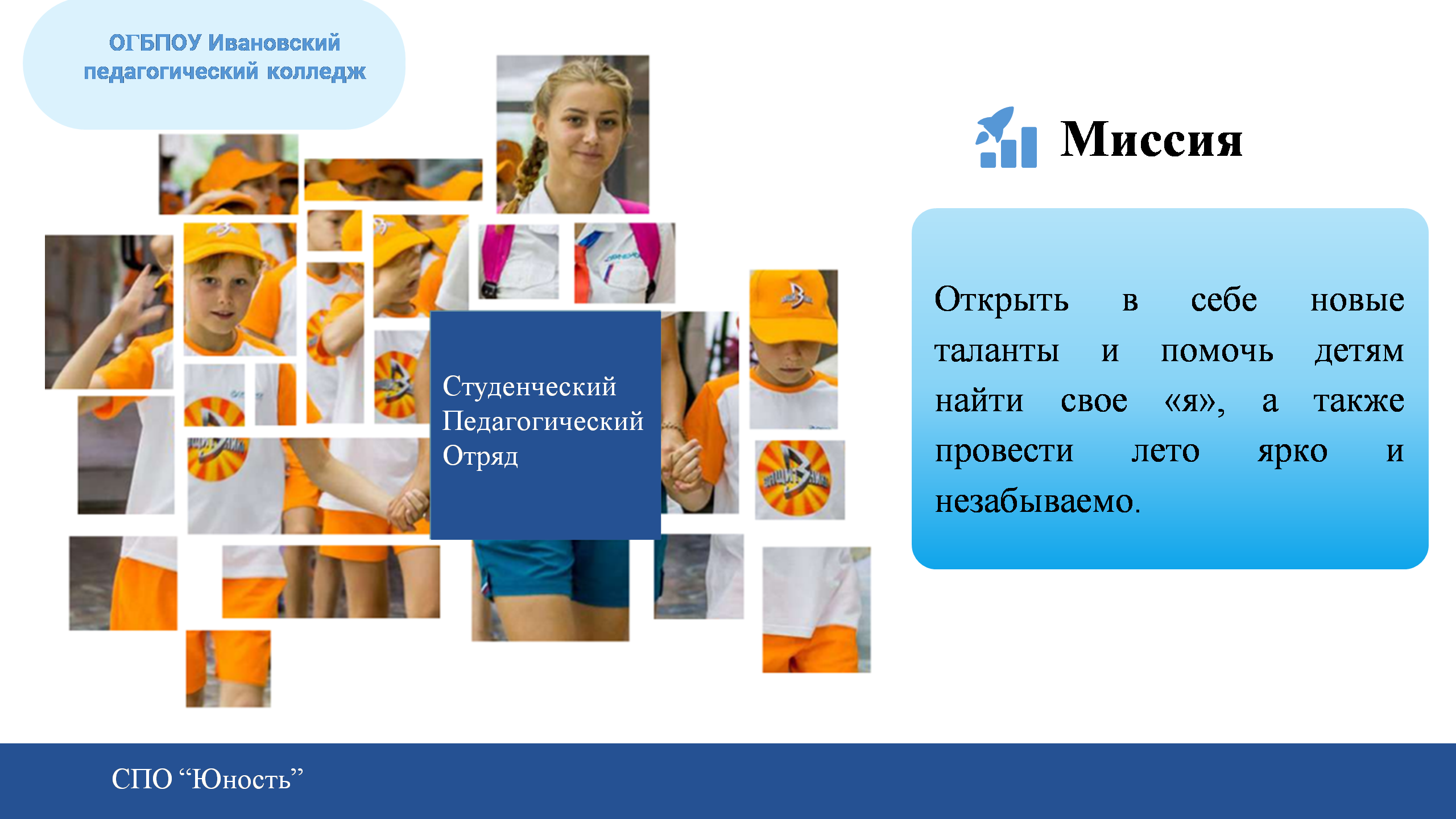 ОГБПОУ Ивановский педагогический колледж

Студенческий Педагогический Отряд

Миссия

Открыть в себе новые таланты и помочь детям найти свое «я», а также провести лето ярко и незабываемо.

СПО “Юность”